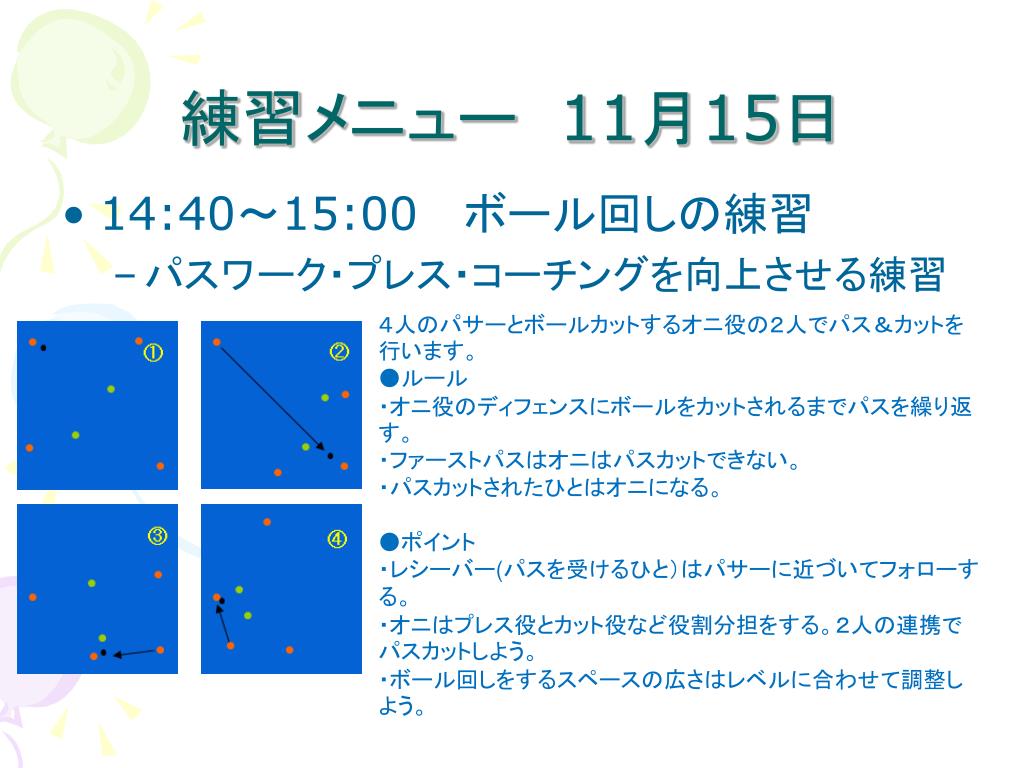 練習メニュー　11月15日

• 14:40～15:00　ボール回しの練習

– パスワーク･プレス･コーチングを向上させる練習

①

②

③

④

４人のパサーとボールカットするオニ役の２人でパス＆カットを行います。

●ルール

･オニ役のディフェンスにボールをカットされるまでパスを繰り返す。

･ファーストパスはオニはパスカットできない。

･パスカットされたひとはオニになる。

●ポイント

･レシーバー(パスを受けるひと）はパサーに近づいてフォローする。

･オニはプレス役とカット役など役割分担をする。２人の連携でパスカットしよう。

･ボール回しをするスペースの広さはレベルに合わせて調整しよう。